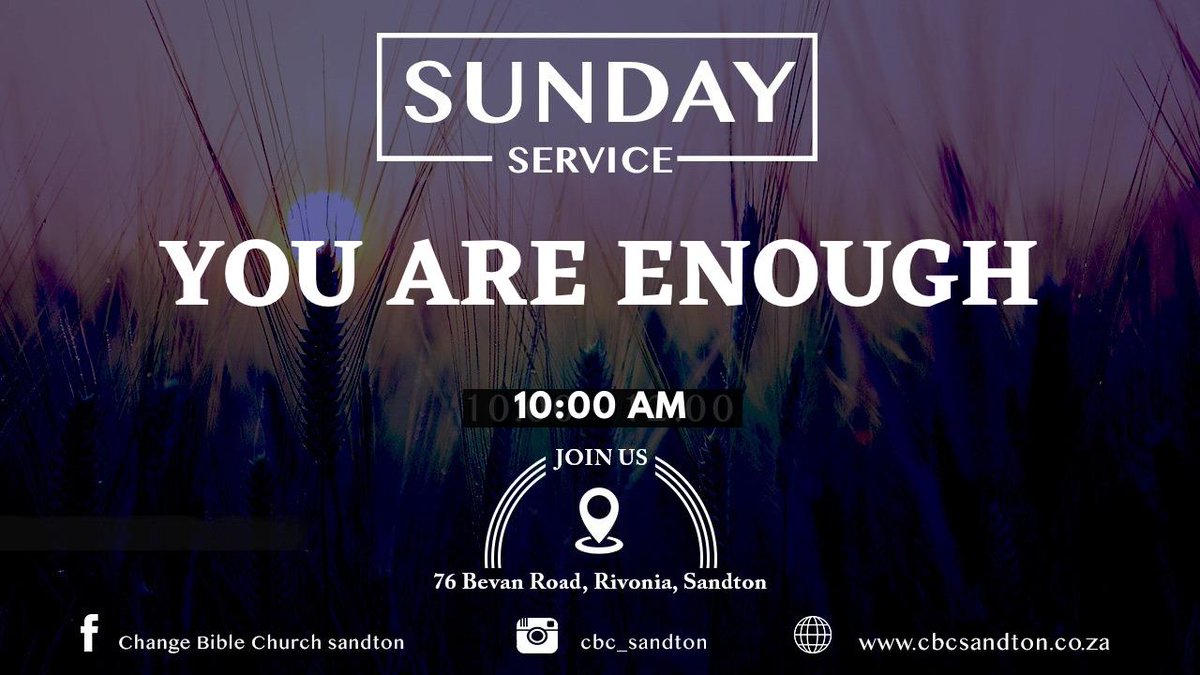 SUNDAY
SERVICE

YOU ARE ENOUGH

10:00 AM

JOIN US

76 Bevan Road, Rivonia, Sandton

Change Bible Church sandton

cbc_sandton

www.cbcsandton.co.za